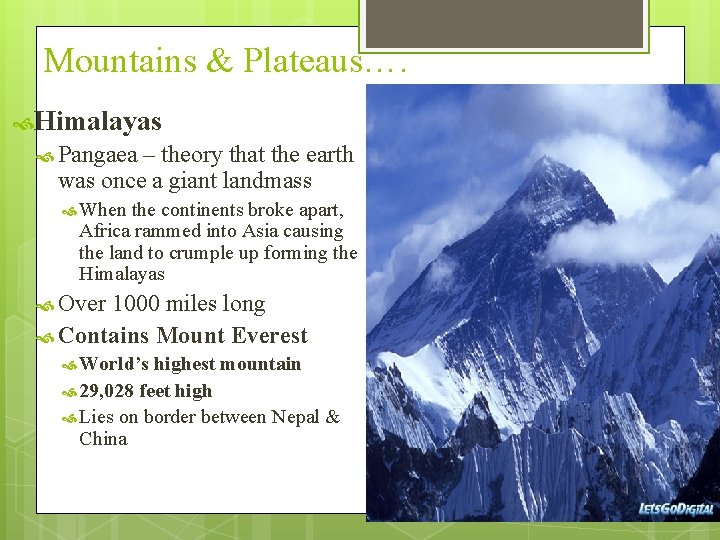 Mountains & Plateaus….

Himalayas

Pangaea – theory that the earth was once a giant landmass

When the continents broke apart, Africa rammed into Asia causing the land to crumple up forming the Himalayas

Over 1000 miles long

Contains Mount Everest

World's highest mountain

29,028 feet high

Lies on border between Nepal & China

LetsGoDigital